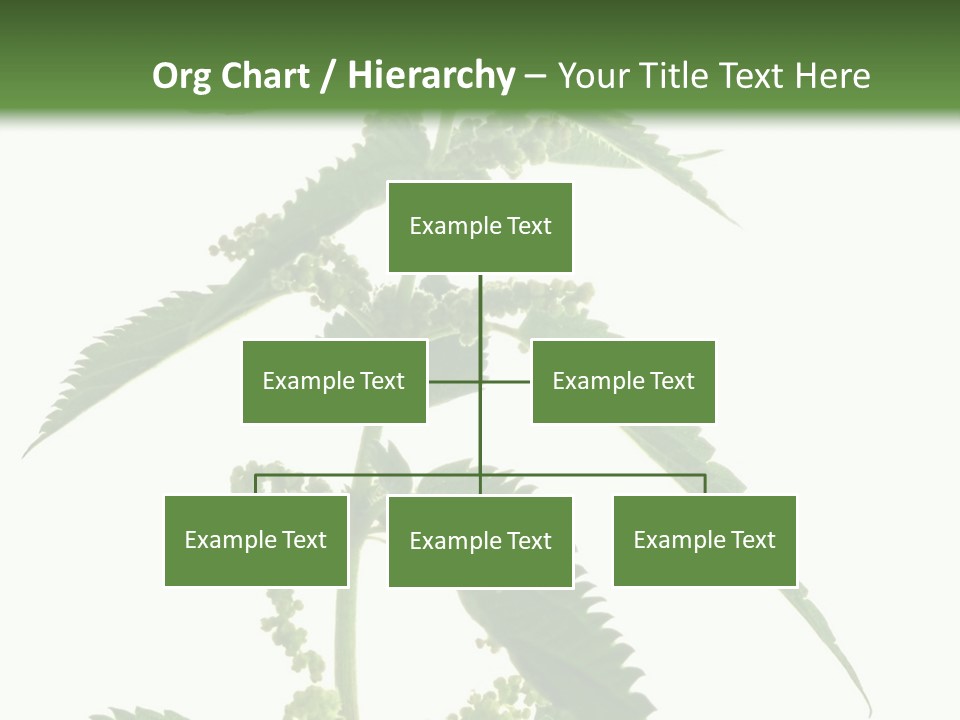 Org Chart / Hierarchy – Your Title Text Here

Example Text

Example Text

Example Text

Example Text

Example Text

Example Text